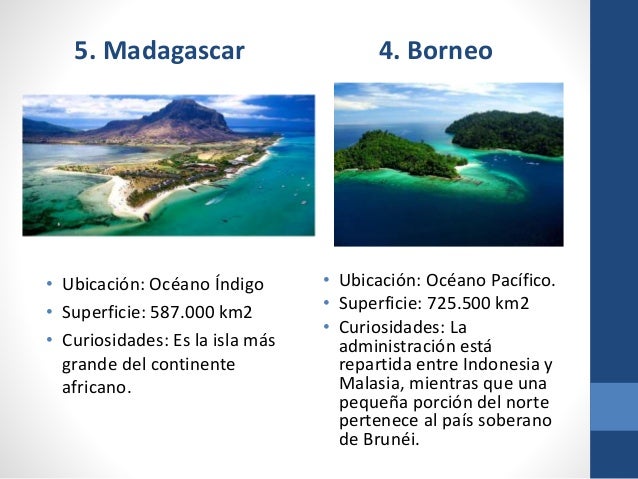 5. Madagascar

• Ubicación: Océano Índigo
• Superficie: 587.000 km2
• Curiosidades: Es la isla más grande del continente africano.

4. Borneo

• Ubicación: Océano Pacífico.
• Superficie: 725.500 km2
• Curiosidades: La administración está repartida entre Indonesia y Malasia, mientras que una pequeña porción del norte pertenece al país soberano de Brunéi.